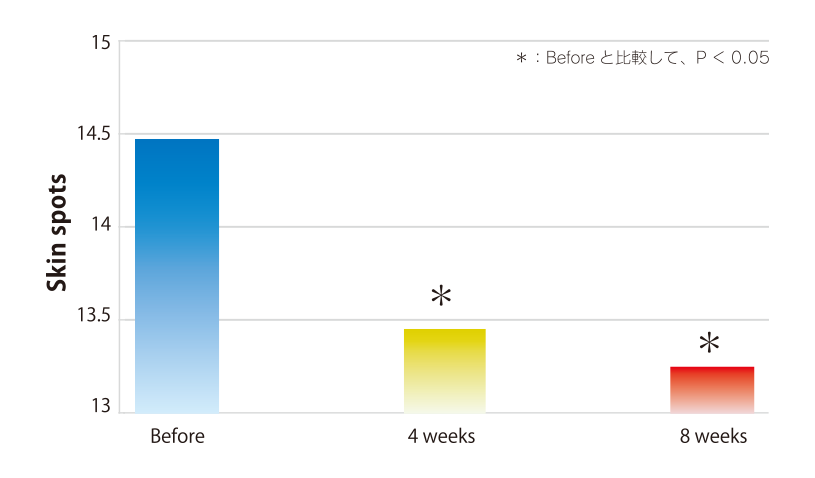 ＊：Before と比較して、P ＜ 0.05

Skin spots

15
14.5
14
13.5
13

＊
＊

Before
4 weeks
8 weeks